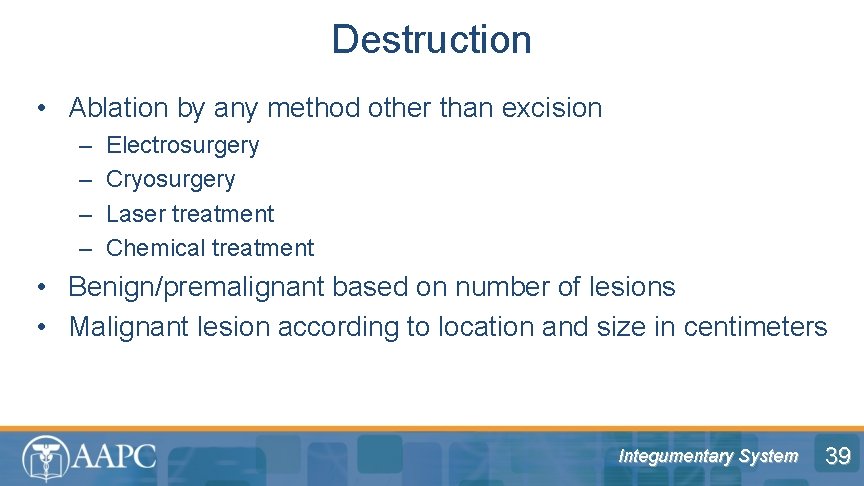 Destruction

• Ablation by any method other than excision
– Electrosurgery
– Cryosurgery
– Laser treatment
– Chemical treatment

• Benign/premalignant based on number of lesions
• Malignant lesion according to location and size in centimeters

AAPC

Integumentary System 39